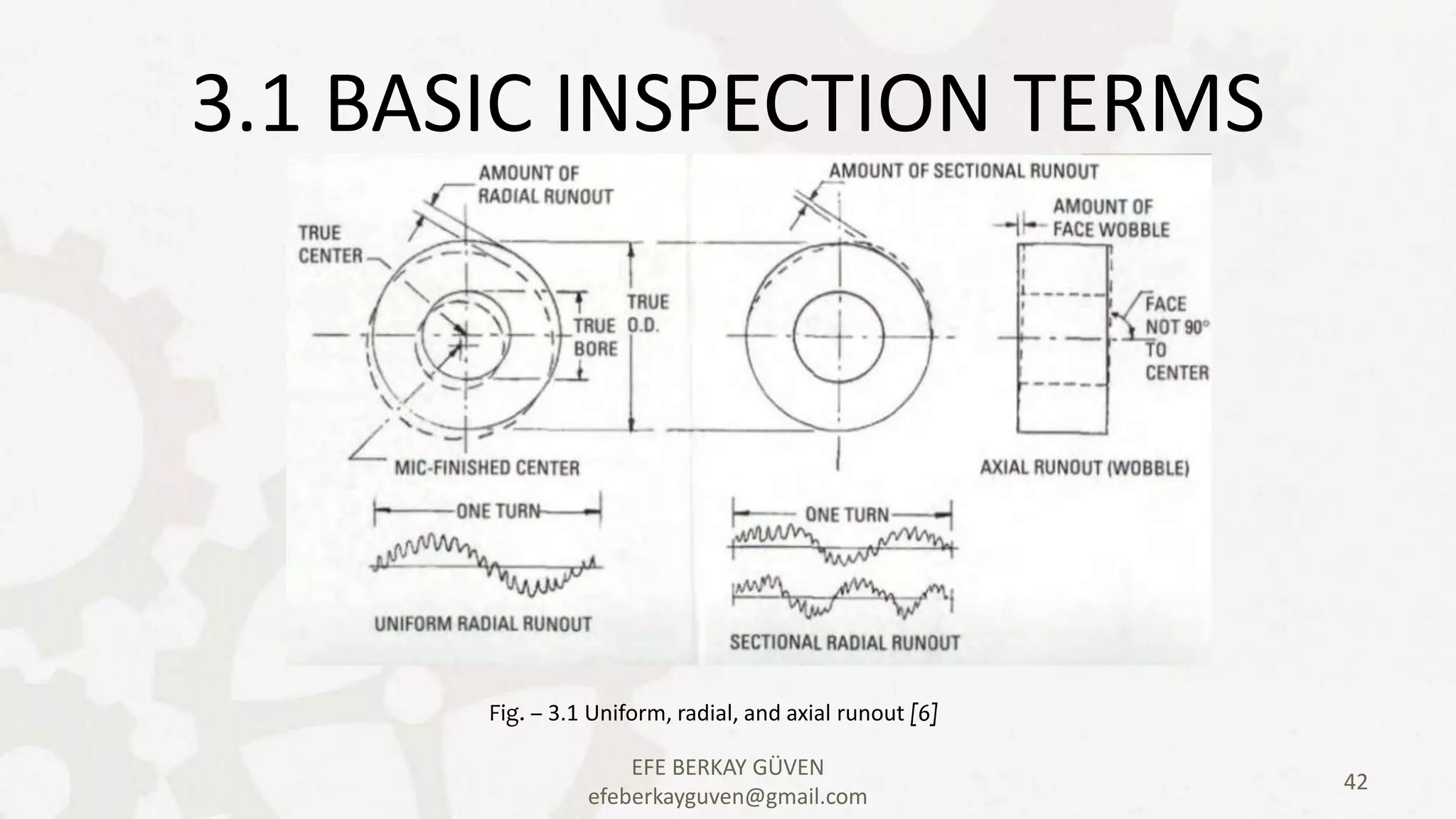 3.1 BASIC INSPECTION TERMS

AMOUNT OF RADIAL RUNOUT

TRUE CENTER

TRUE BORE

TRUE O.D.

MIC-FINISHED CENTER

ONE TURN

UNIFORM RADIAL RUNOUT

AMOUNT OF SECTIONAL RUNOUT

ONE TURN

SECTIONAL RADIAL RUNOUT

AMOUNT OF FACE WOBBLE

FACE NOT 90° TO CENTER

AXIAL RUNOUT (WOBBLE)

Fig. – 3.1 Uniform, radial, and axial runout [6]

EFE BERKAY GÜVEN
efeberkayguven@gmail.com

42